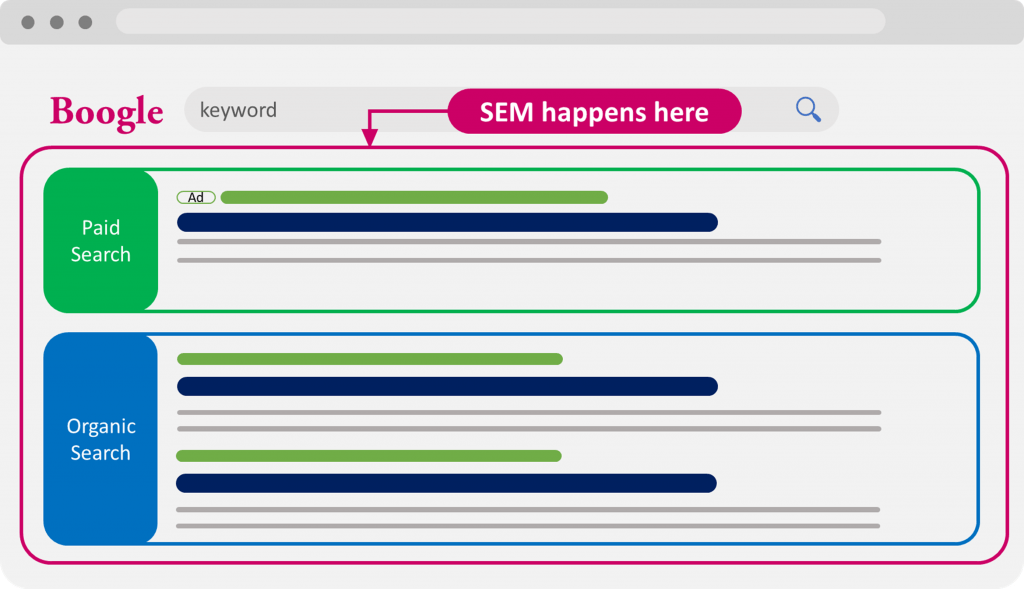 Boogle
keyword
SEM happens here
Paid Search
Ad
Organic Search